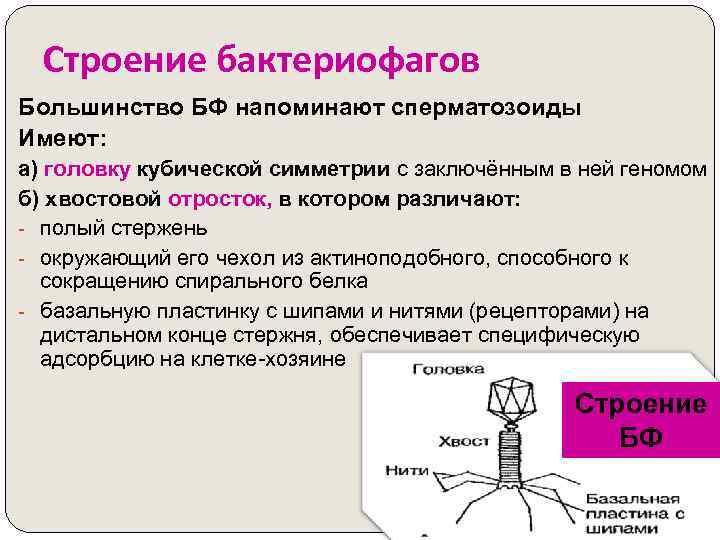 Строение бактериофагов

Большинство БФ напоминают сперматозоиды

Имеют:

а) головку кубической симметрии с заключённым в ней геномом

б) хвостовой отросток, в котором различают:

- полый стержень
- окружающий его чехол из актиноподобного, способного к сокращению спирального белка
- базальную пластинку с шипами и нитями (рецепторами) на дистальном конце стержня, обеспечивает специфическую адсорбцию на клетке-хозяине

Головка

Хвост

Нити

Базальная пластина с шипами

Строение БФ